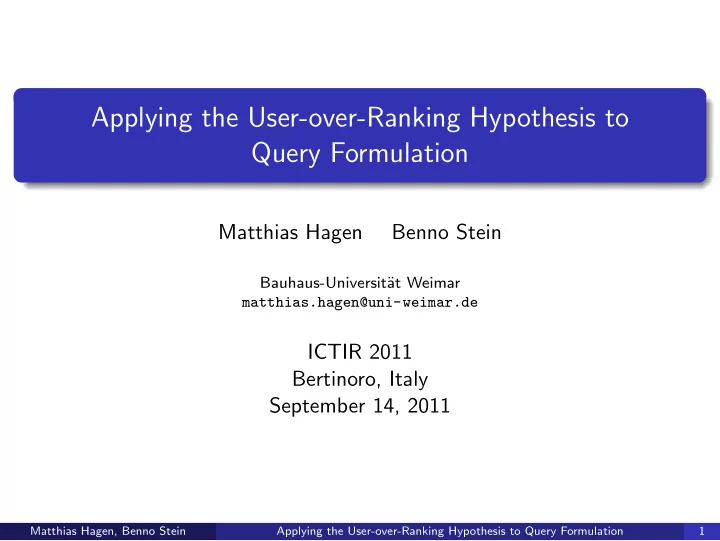 Applying the User-over-Ranking Hypothesis to Query Formulation

Matthias Hagen Benno Stein

Bauhaus-Universität Weimar
matthias.hagen@uni-weimar.de

ICTIR 2011
Bertinoro, Italy
September 14, 2011

Matthias Hagen, Benno Stein Applying the User-over-Ranking Hypothesis to Query Formulation 1